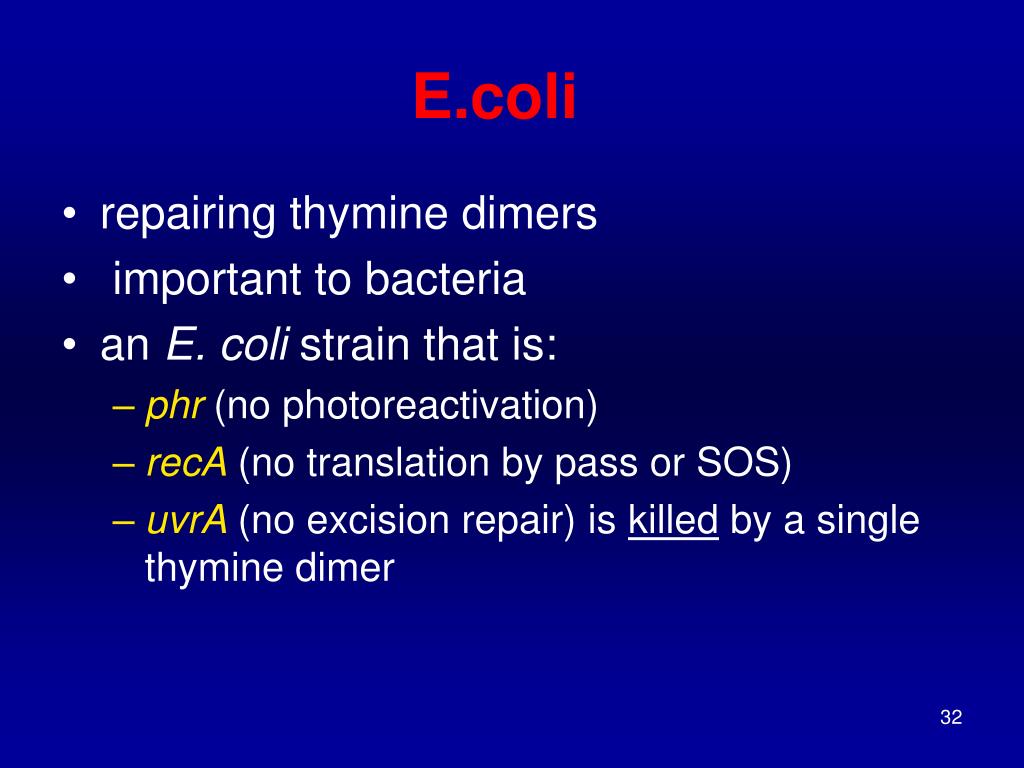 E.coli

• repairing thymine dimers
• important to bacteria
• an E. coli strain that is:
– phr (no photoreactivation)
– recA (no translation by pass or SOS)
– uvrA (no excision repair) is killed by a single thymine dimer

32